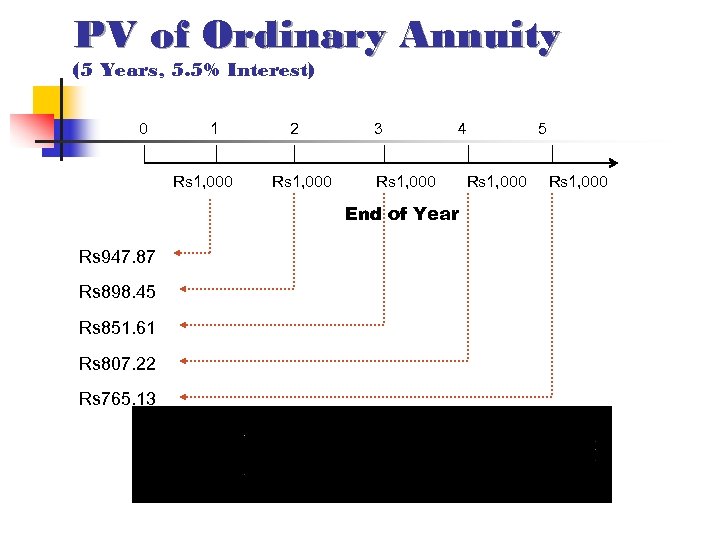 PV of Ordinary Annuity
(5 Years, 5.5% Interest)

0 1 2 3 4 5

Rs1,000 Rs1,000 Rs1,000 Rs1,000 Rs1,000

End of Year

Rs947.87
Rs898.45
Rs851.61
Rs807.22
Rs765.13